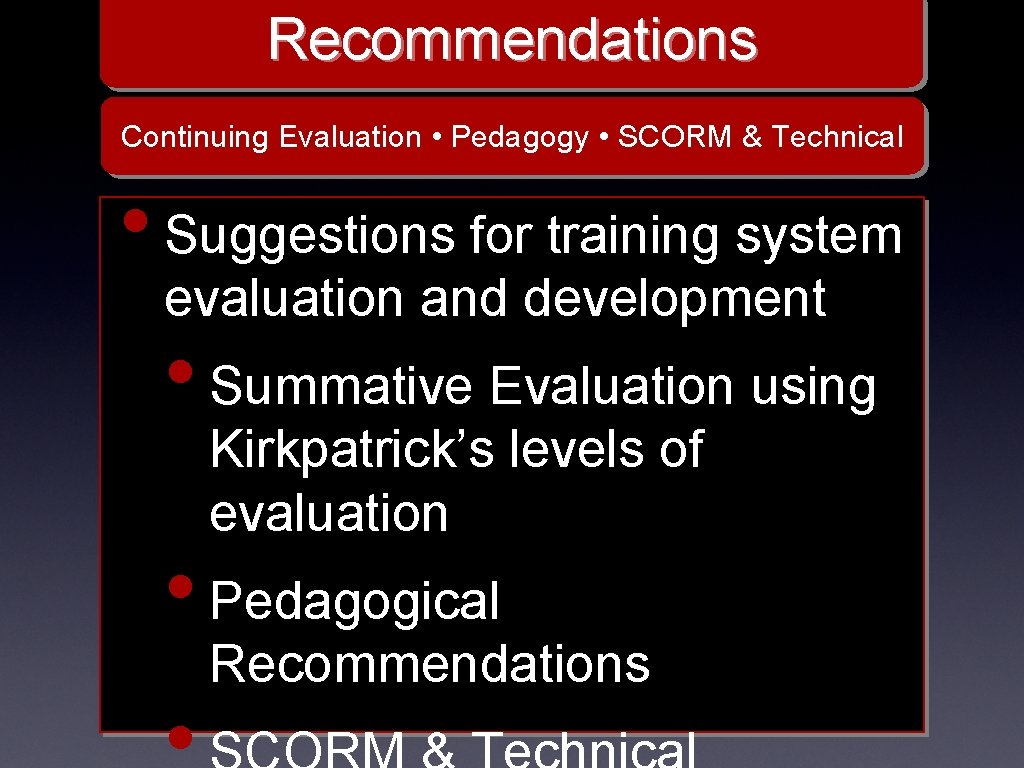 Recommendations

Continuing Evaluation • Pedagogy • SCORM & Technical

• Suggestions for training system evaluation and development

• Summative Evaluation using Kirkpatrick’s levels of evaluation

• Pedagogical Recommendations

• SCORM & Technical